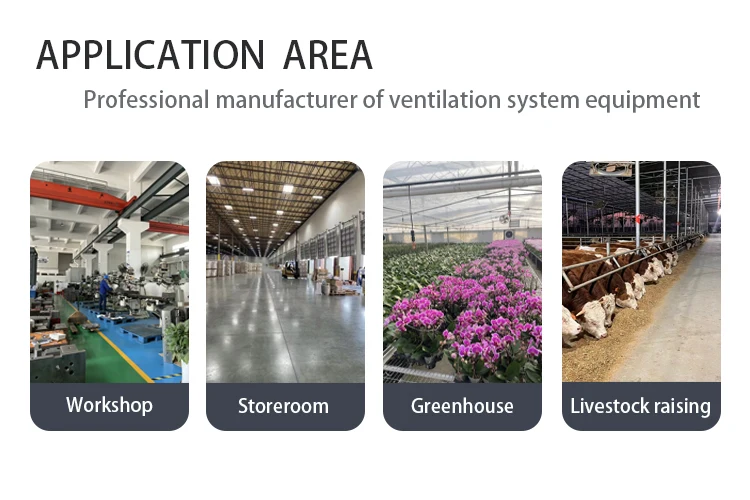 APPLICATION AREA

Professional manufacturer of ventilation system equipment

Workshop

Storeroom

Greenhouse

Livestock raising